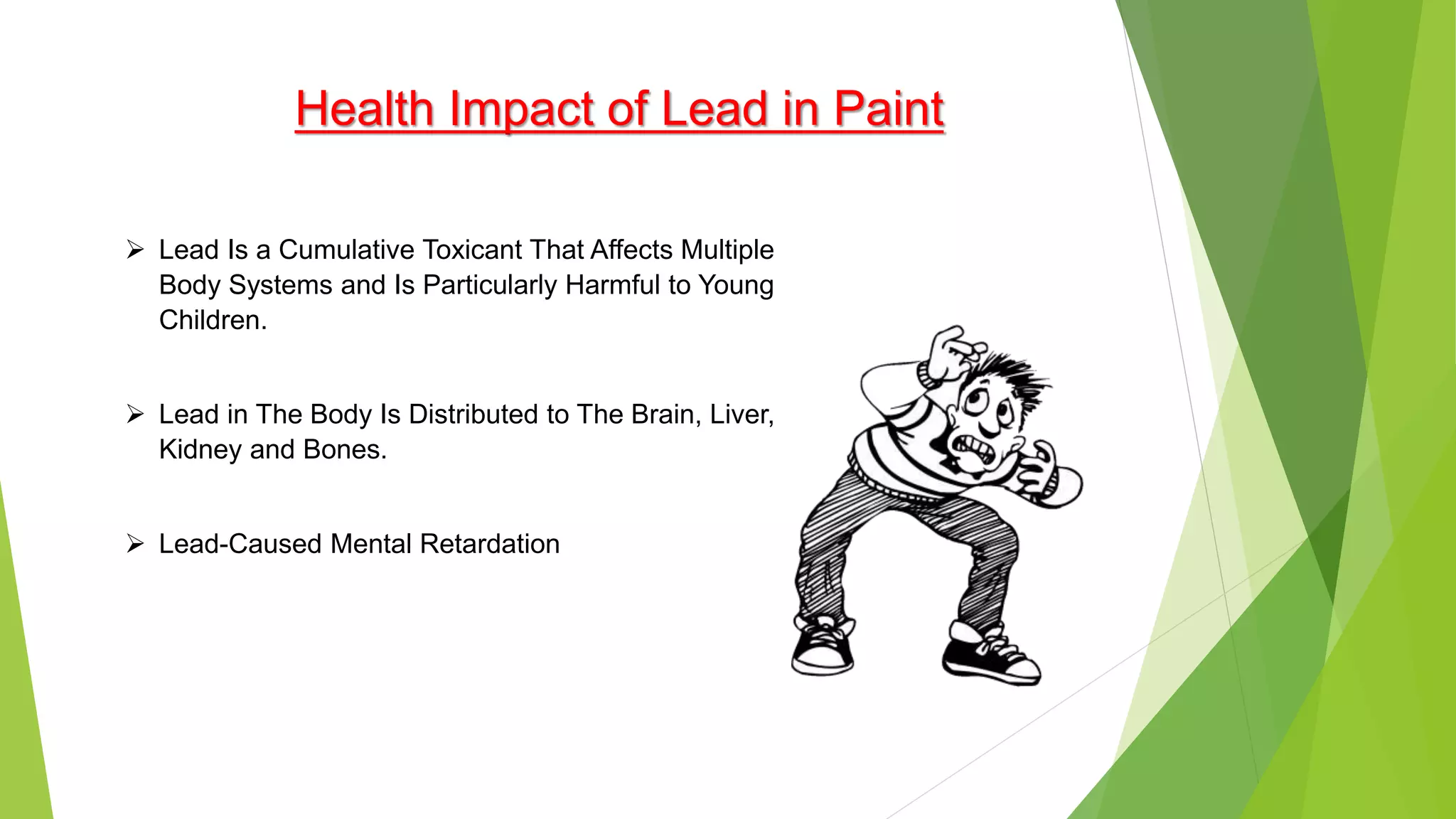 Health Impact of Lead in Paint

➢ Lead Is a Cumulative Toxicant That Affects Multiple Body Systems and Is Particularly Harmful to Young Children.

➢ Lead in The Body Is Distributed to The Brain, Liver, Kidney and Bones.

➢ Lead-Caused Mental Retardation